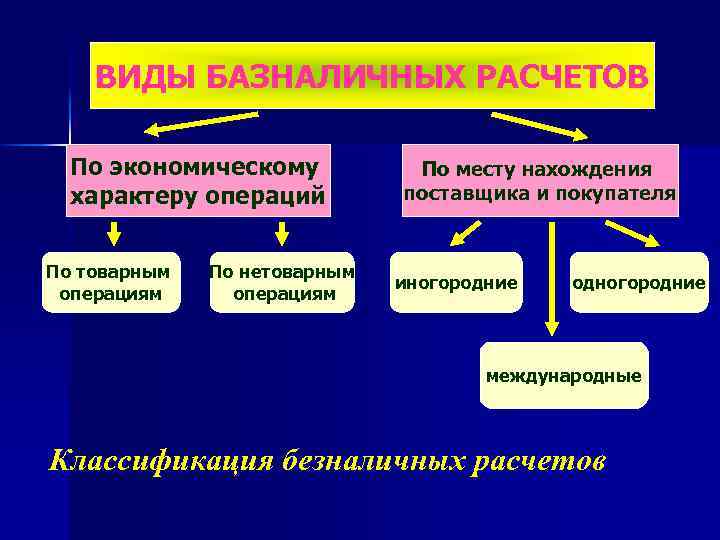 ВИДЫ БАЗНАЛИЧНЫХ РАСЧЕТОВ

По экономическому характеру операций

По месту нахождения поставщика и покупателя

По товарным операциям

По нетоварным операциям

иногородние

одногородние

международные

Классификация безналичных расчетов